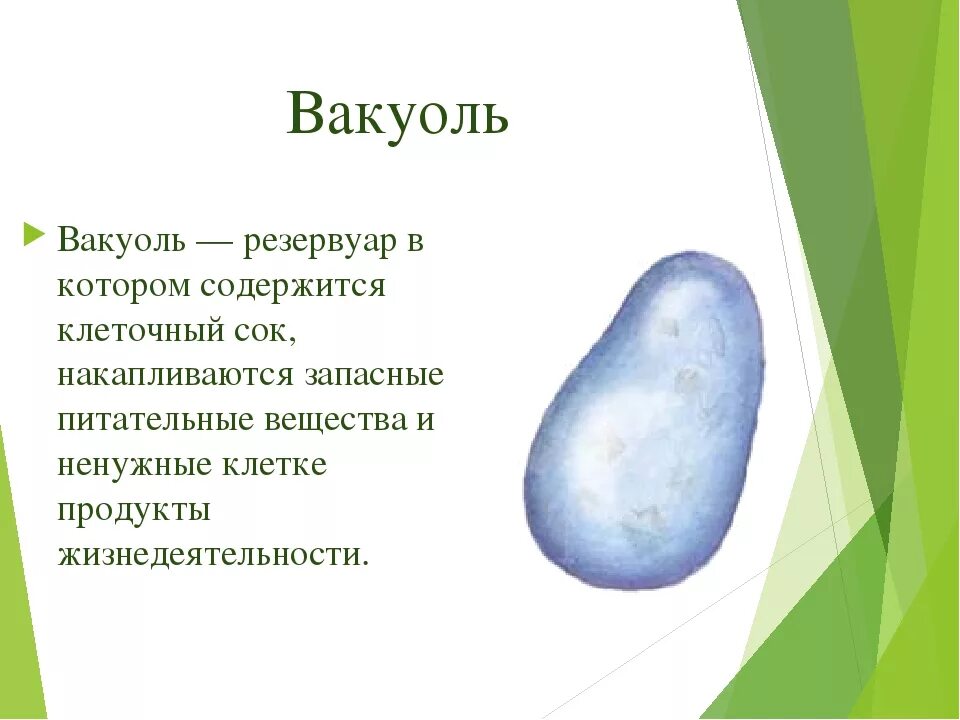 Вакуоль

Вакуоль — резервуар в котором содержится клеточный сок, накапливаются запасные питательные вещества и ненужные клетке продукты жизнедеятельности.